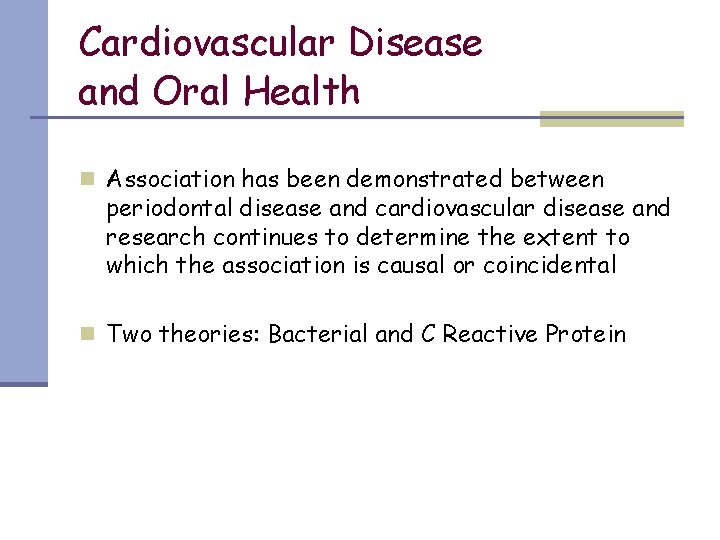 Cardiovascular Disease and Oral Health

Association has been demonstrated between periodontal disease and cardiovascular disease and research continues to determine the extent to which the association is causal or coincidental

Two theories: Bacterial and C Reactive Protein